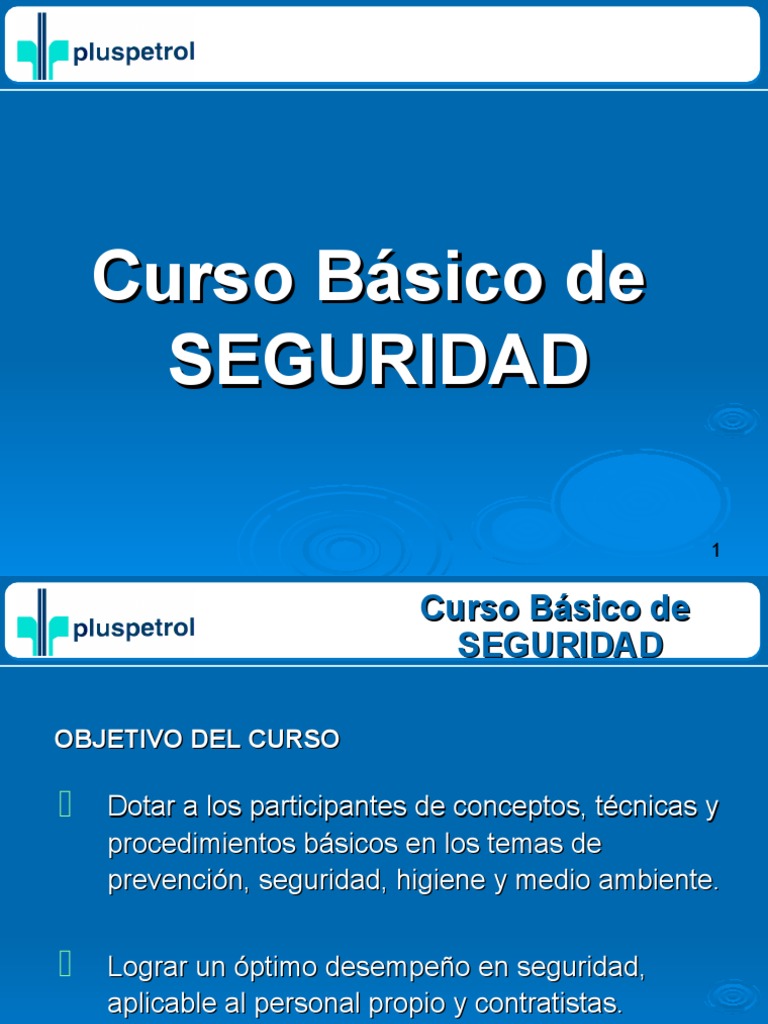 pluspetrol

Curso Básico de SEGURIDAD

1

pluspetrol

Curso Básico de SEGURIDAD

OBJETIVO DEL CURSO

Dotar a los participantes de conceptos, técnicas y procedimientos básicos en los temas de prevención, seguridad, higiene y medio ambiente.

Lograr un óptimo desempeño en seguridad, aplicable al personal propio y contratistas.